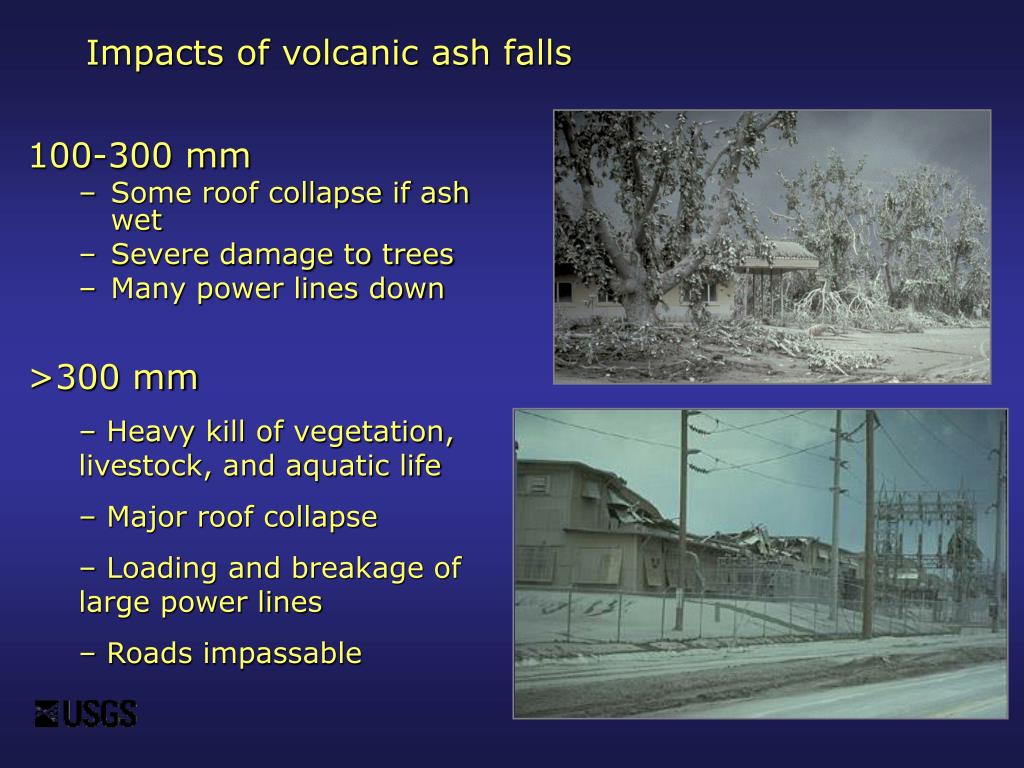 Impacts of volcanic ash falls

100-300 mm
– Some roof collapse if ash wet
– Severe damage to trees
– Many power lines down

>300 mm
– Heavy kill of vegetation, livestock, and aquatic life
– Major roof collapse
– Loading and breakage of large power lines
– Roads impassable

USGS